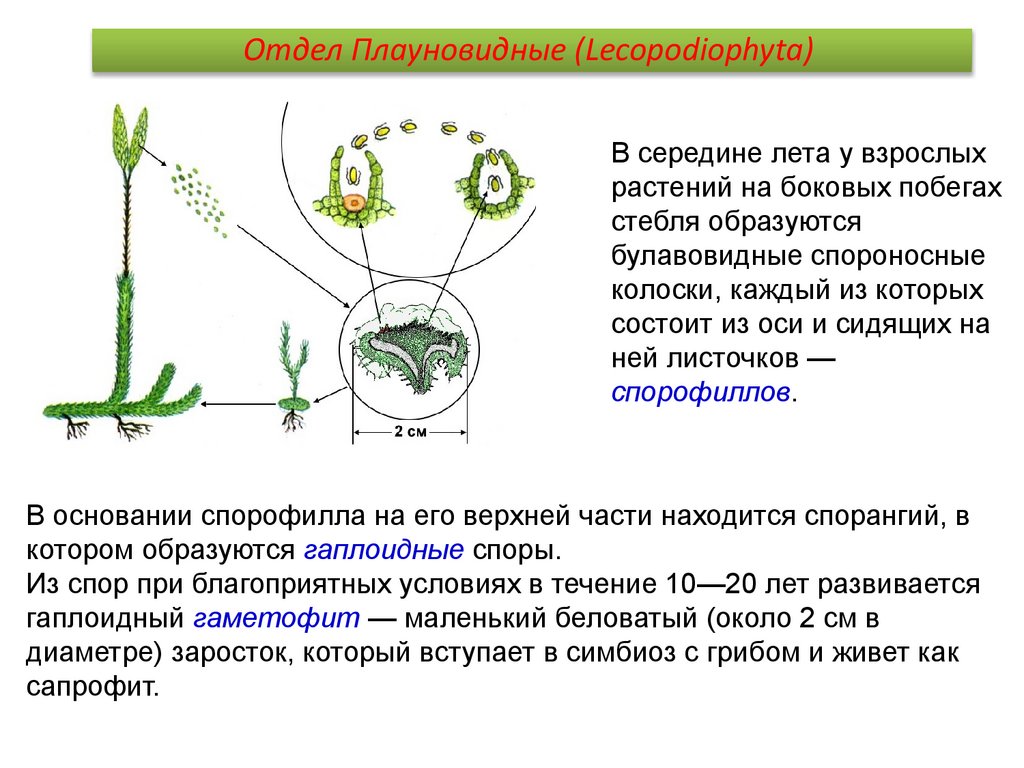 Отдел Плауновидные (Lecopodiophyta)

2 см

В середине лета у взрослых растений на боковых побегах стебля образуются булавовидные спороносные колоски, каждый из которых состоит из оси и сидящих на ней листочков — спорофиллов.

В основании спорофилла на его верхней части находится спорангий, в котором образуются гаплоидные споры.
Из спор при благоприятных условиях в течение 10—20 лет развивается гаплоидный гаметофит — маленький беловатый (около 2 см в диаметре) заросток, который вступает в симбиоз с грибом и живет как сапрофит.